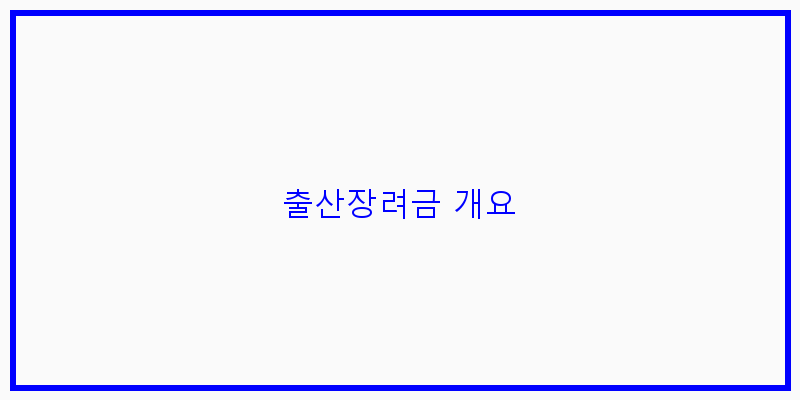 출산장려금 개요